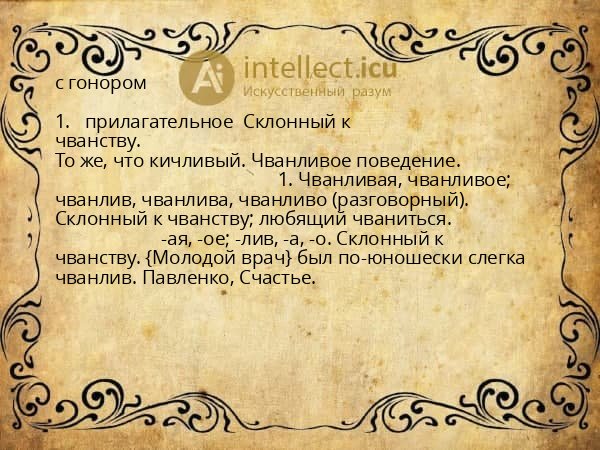 Ai intellect.icu
Искусственный разум

с гонором

1. прилагательное Склонный к чванству.
То же, что кичливый. Чванливое поведение.
1. Чванливая, чванливое; чванлив, чванлива, чванливо (разговорный). Склонный к чванству; любящий чваниться.
-ая, -ое; -лив, -а, -о. Склонный к чванству. {Молодой врач} был по-юношески слегка чванлив. Павленко, Счастье.